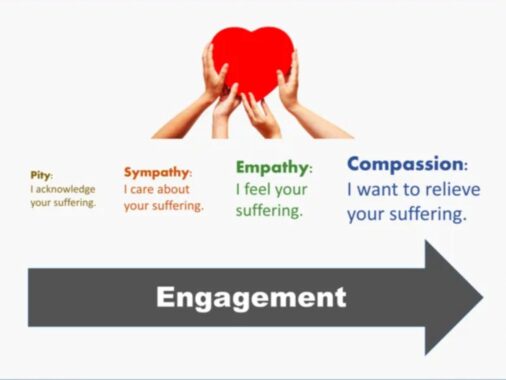 Pity:
I acknowledge your suffering.

Sympathy:
I care about your suffering.

Empathy:
I feel your suffering.

Compassion:
I want to relieve your suffering.

Engagement